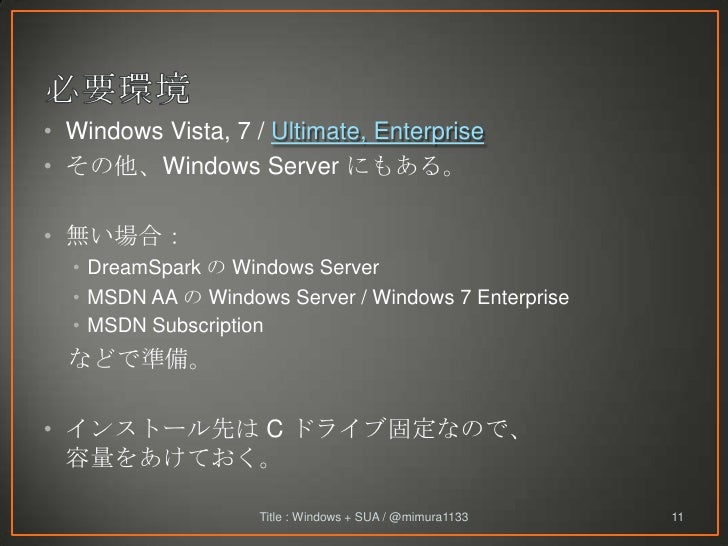 必要環境

• Windows Vista, 7 / Ultimate, Enterprise
• その他、Windows Server にもある。

• 無い場合：
  • DreamSpark の Windows Server
  • MSDN AA の Windows Server / Windows 7 Enterprise
  • MSDN Subscription

などで準備。

• インストール先は C ドライブ固定なので、容量をあけておく。

Title : Windows + SUA / @mimura1133

11